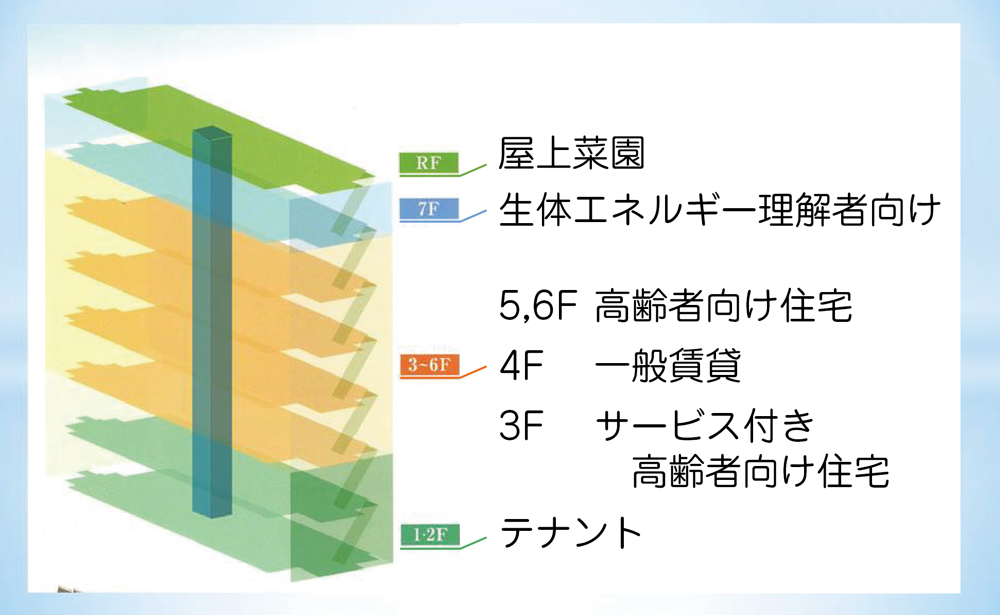 RF 屋上菜園

7F 生体エネルギー理解者向け

5,6F 高齢者向け住宅

3~6F 4F 一般賃貸

3F サービス付き高齢者向け住宅

1·2F テナント